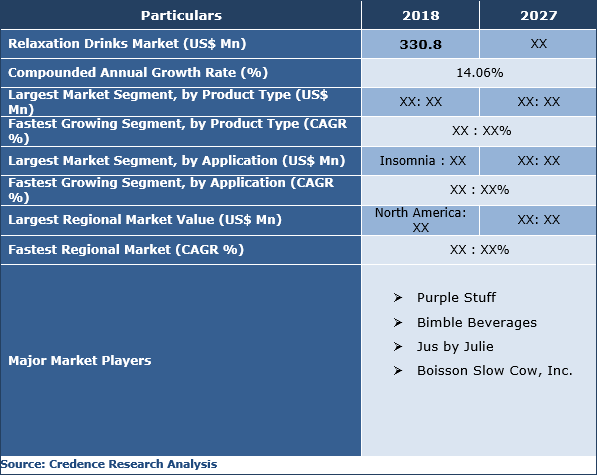 | Particulars | 2018 | 2027 |
|---|---|---|
| Relaxation Drinks Market (US$ Mn) | 330.8 | XX |
| Compounded Annual Growth Rate (%) | 14.06% | |
| Largest Market Segment, by Product Type (US$ Mn) | XX: XX | XX: XX |
| Fastest Growing Segment, by Product Type (CAGR %) | XX : XX% | |
| Largest Market Segment, by Application (US$ Mn) | Insomnia : XX | XX: XX |
| Fastest Growing Segment, by Application (CAGR %) | XX : XX% | |
| Largest Regional Market Value (US$ Mn) | North America: XX | XX: XX |
| Fastest Regional Market (CAGR %) | XX : XX% | |
| Major Market Players | ➢ Purple Stuff ➢ Bimble Beverages ➢ Jus by Julie ➢ Boisson Slow Cow, Inc. | |

Source: Credence Research Analysis